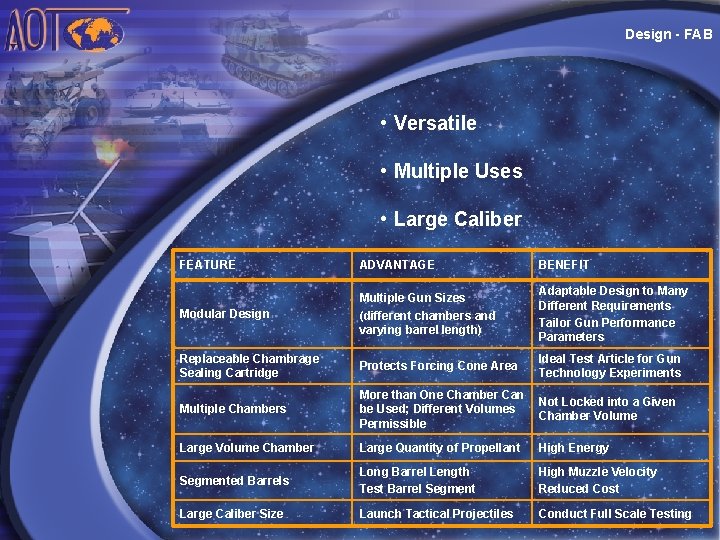 AOT

Design - FAB

• Versatile

• Multiple Uses

• Large Caliber

| FEATURE | ADVANTAGE | BENEFIT |
|---|---|---|
| Modular Design | Multiple Gun Sizes (different chambers and varying barrel length) | Adaptable Design to Many Different Requirements Tailor Gun Performance Parameters |
| Replaceable Chambrage Sealing Cartridge | Protects Forcing Cone Area | Ideal Test Article for Gun Technology Experiments |
| Multiple Chambers | More than One Chamber Can be Used; Different Volumes Permissible | Not Locked into a Given Chamber Volume |
| Large Volume Chamber | Large Quantity of Propellant | High Energy |
| Segmented Barrels | Long Barrel Length Test Barrel Segment | High Muzzle Velocity Reduced Cost |
| Large Caliber Size | Launch Tactical Projectiles | Conduct Full Scale Testing |